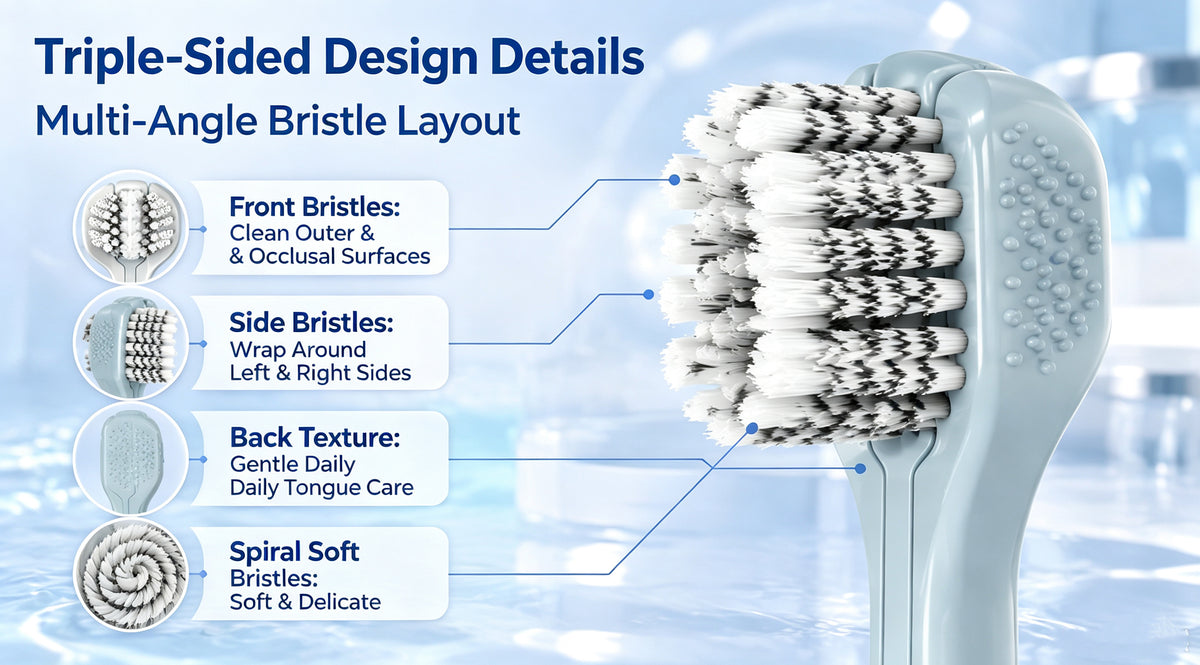 Triple-Sided Design Details

Multi-Angle Bristle Layout

Front Bristles:
Clean Outer &
& Occlusal Surfaces

Side Bristles:
Wrap Around
Left & Right Sides

Back Texture:
Gentle Daily
Daily Tongue Care

Spiral Soft
Bristles:
Soft & Delicate